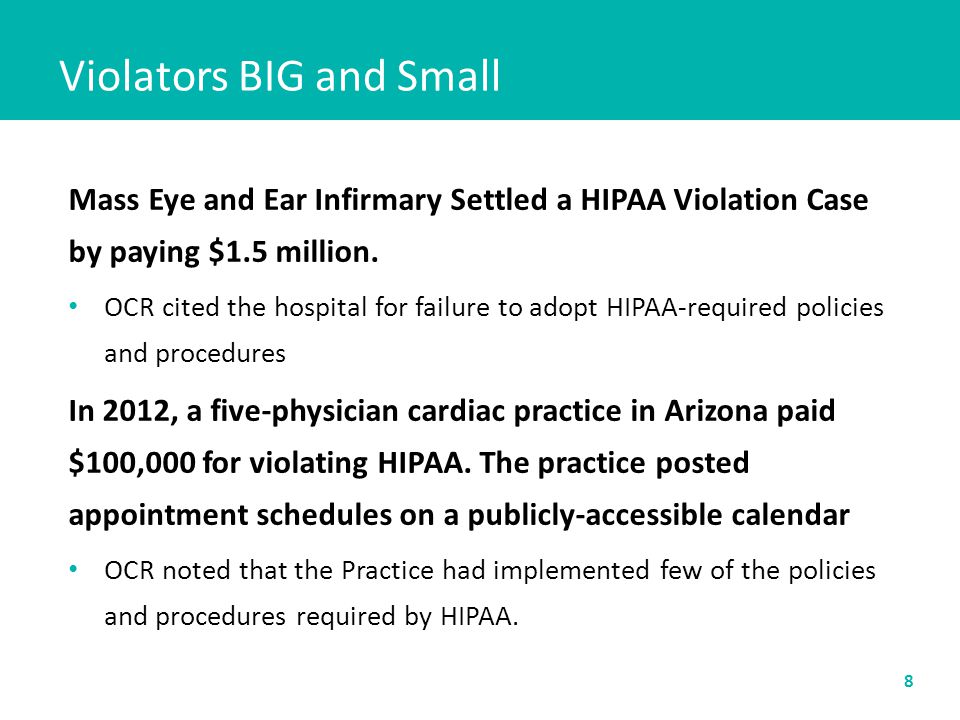 Violators BIG and Small

Mass Eye and Ear Infirmary Settled a HIPAA Violation Case by paying \$1.5 million.

• OCR cited the hospital for failure to adopt HIPAA-required policies and procedures

In 2012, a five-physician cardiac practice in Arizona paid \$100,000 for violating HIPAA. The practice posted appointment schedules on a publicly-accessible calendar

• OCR noted that the Practice had implemented few of the policies and procedures required by HIPAA.

8